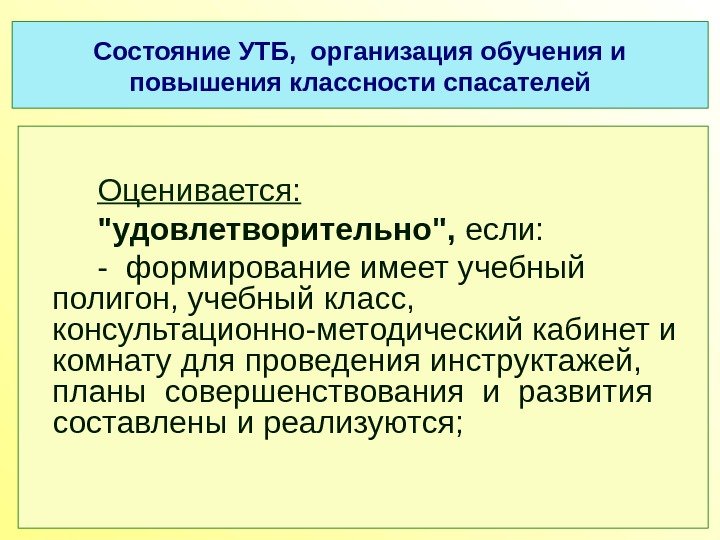 Состояние УТБ, организация обучения и повышения классности спасателей

Оценивается:

"удовлетворительно", если:

- формирование имеет учебный полигон, учебный класс, консультационно-методический кабинет и комнату для проведения инструктажей, планы совершенствования и развития составлены и реализуются;